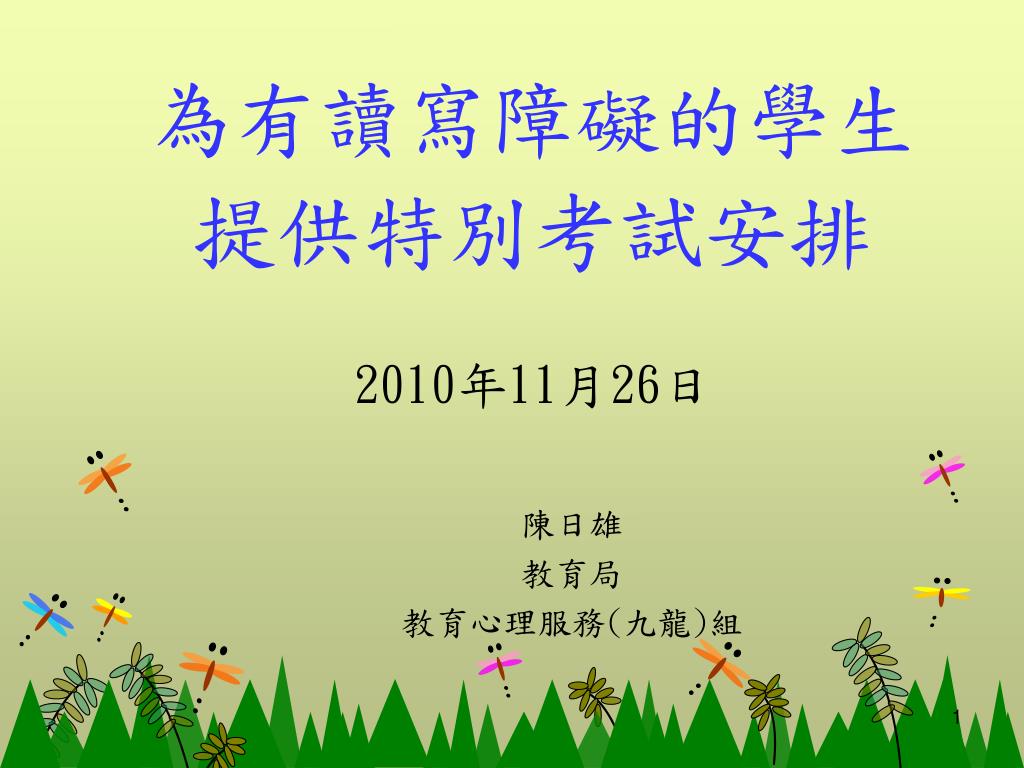 為有讀寫障礙的學生
提供特別考試安排

2010年11月26日

陳日雄
教育局
教育心理服務(九龍)組

1